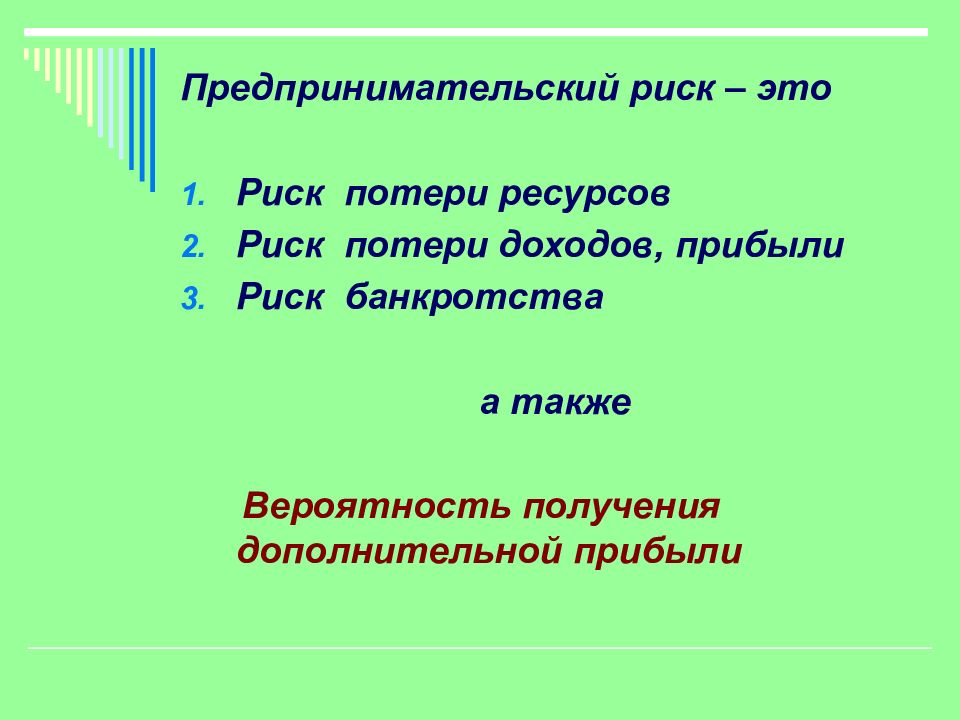 Предпринимательский риск – это

1. Риск потери ресурсов
2. Риск потери доходов, прибыли
3. Риск банкротства

а также

Вероятность получения дополнительной прибыли